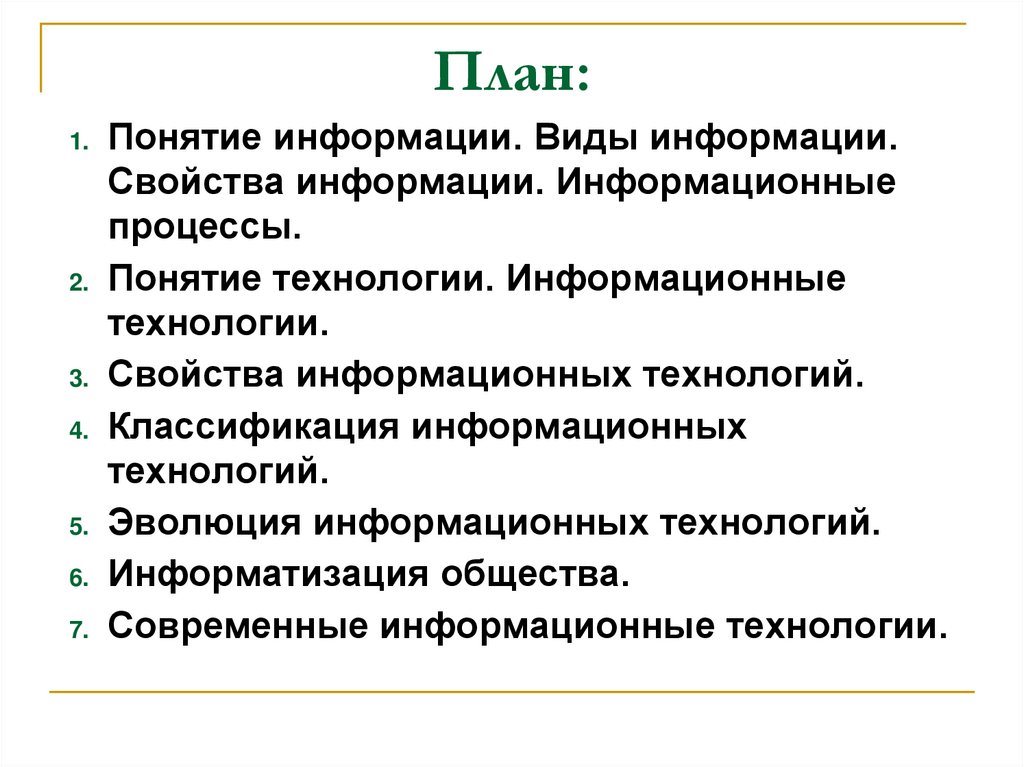 План:

1. Понятие информации. Виды информации. Свойства информации. Информационные процессы.
2. Понятие технологии. Информационные технологии.
3. Свойства информационных технологий.
4. Классификация информационных технологий.
5. Эволюция информационных технологий.
6. Информатизация общества.
7. Современные информационные технологии.